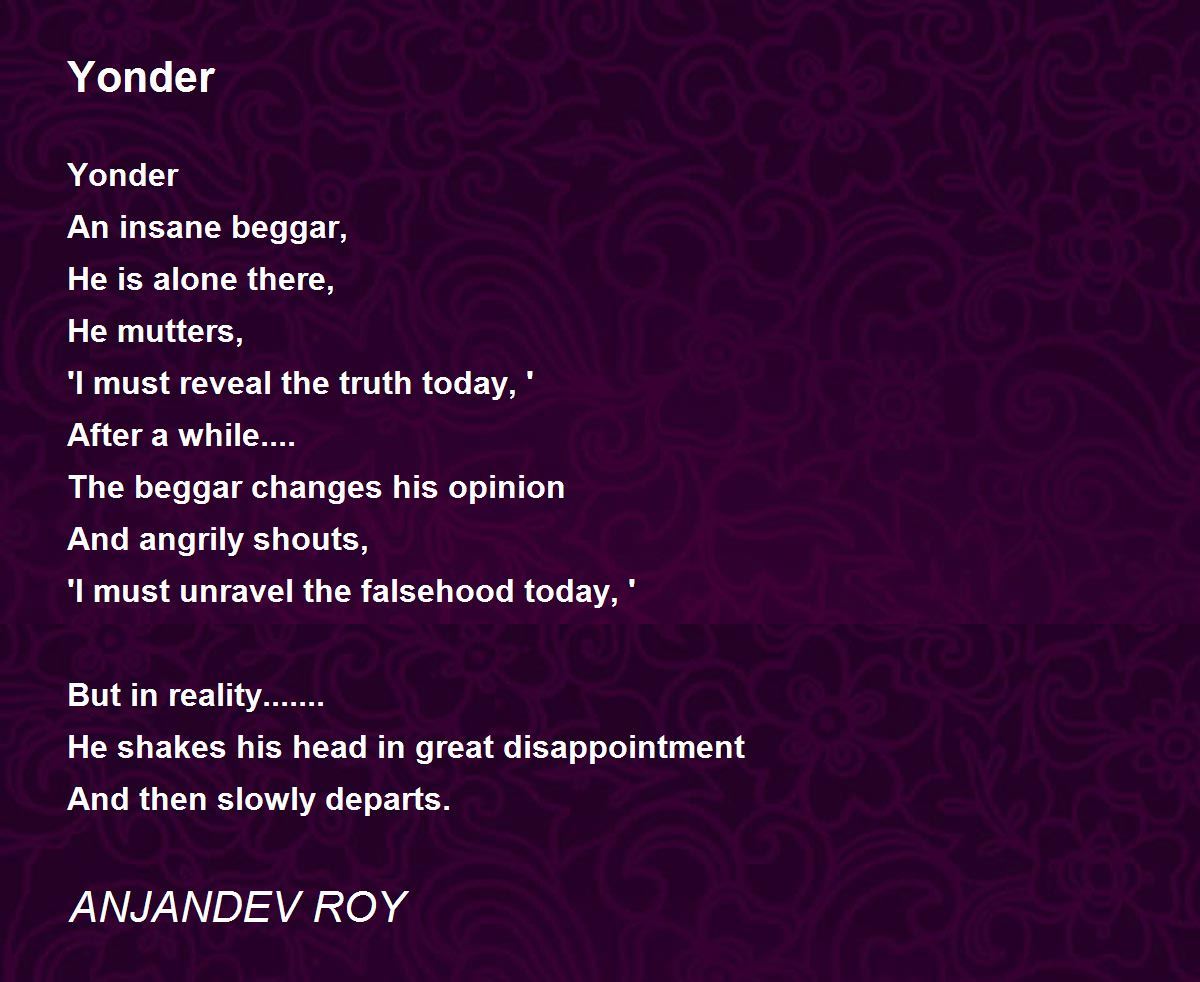 Yonder

Yonder
An insane beggar,
He is alone there,
He mutters,
'I must reveal the truth today, '
After a while....
The beggar changes his opinion
And angrily shouts,
'I must unravel the falsehood today, '

But in reality.......
He shakes his head in great disappointment
And then slowly departs.

ANJANDEV ROY